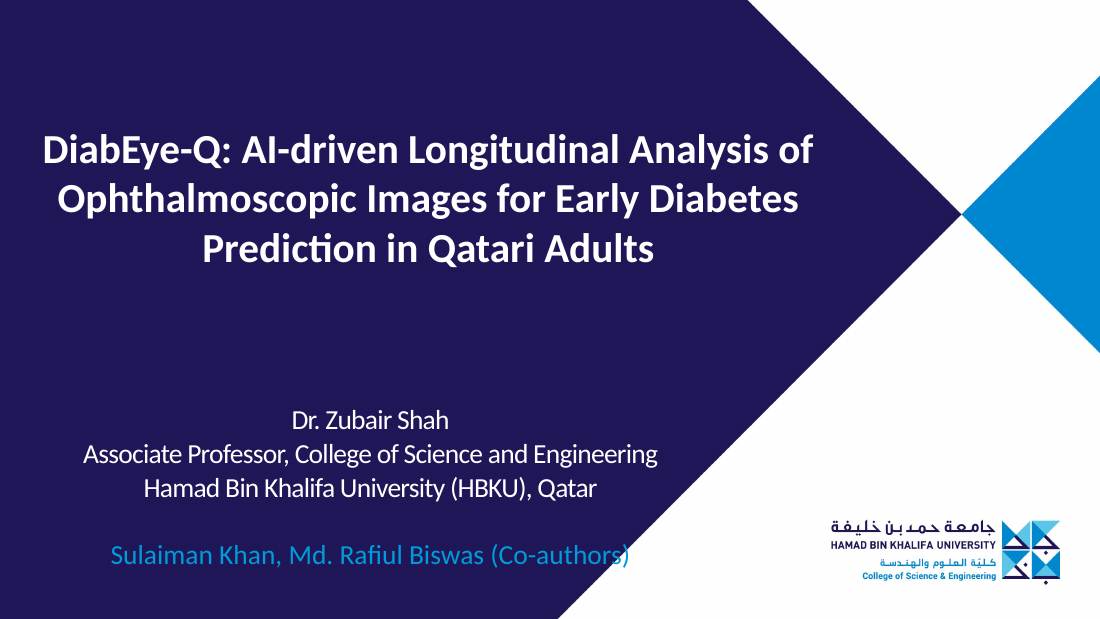 DiabEye-Q: AI-driven Longitudinal Analysis of Ophthalmoscopic Images for Early Diabetes Prediction in Qatari Adults

Dr. Zubair Shah
Associate Professor, College of Science and Engineering
Hamad Bin Khalifa University (HBKU), Qatar

Sulaiman Khan, Md. Rafiul Biswas (Co-authors)

جامعة حمد بن خليفة
HAMAD BIN KHALIFA UNIVERSITY
كلية العلوم والهندسة
College of Science & Engineering